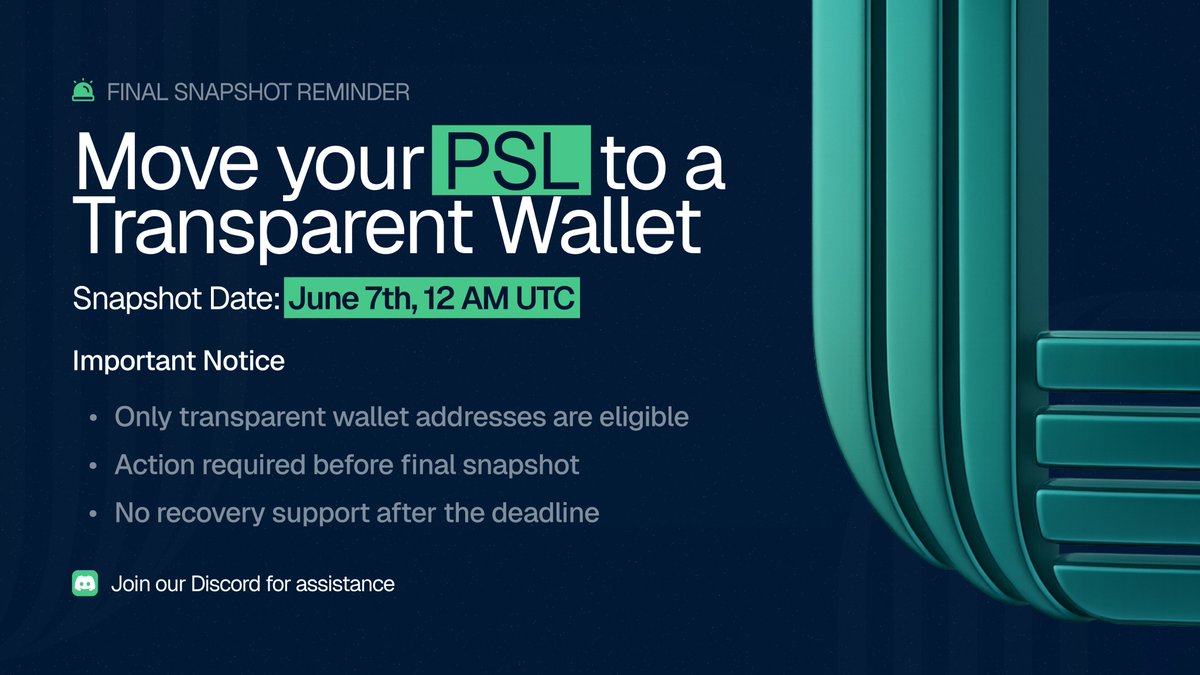 FINAL SNAPSHOT REMINDER

Move your PSL to a Transparent Wallet

Snapshot Date: June 7th, 12 AM UTC

Important Notice

• Only transparent wallet addresses are eligible
• Action required before final snapshot
• No recovery support after the deadline

Join our Discord for assistance